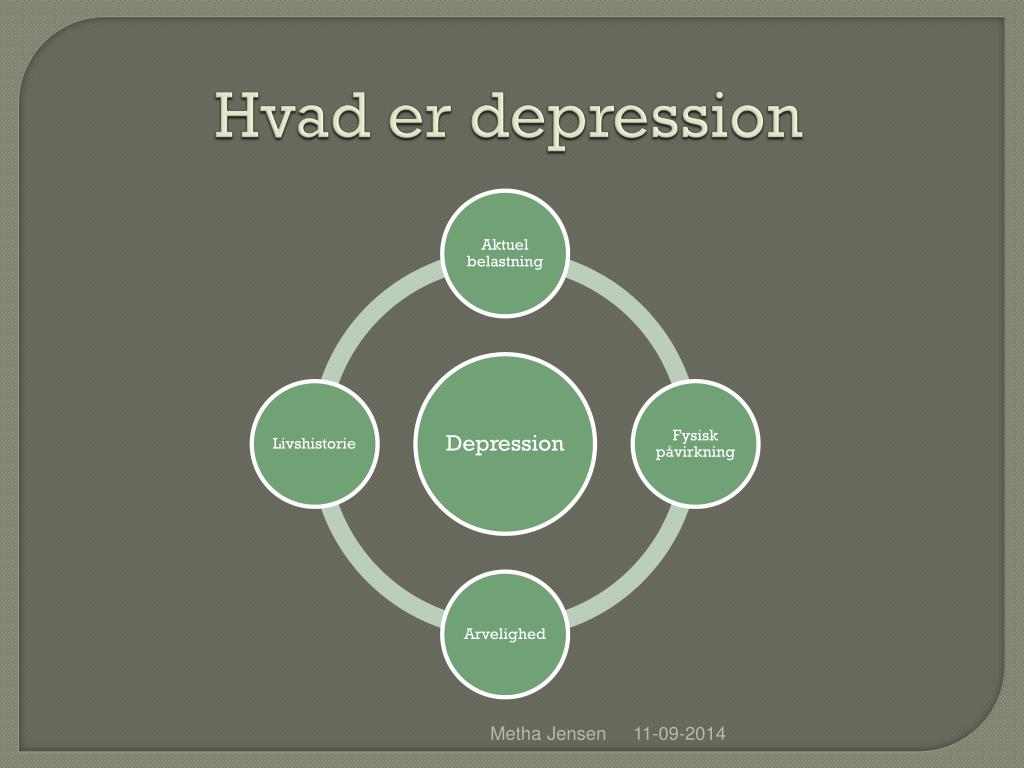 Hvad er depression

Aktuel belastning

Livshistorie

Depression

Fysisk påvirkning

Arvelighed

Metha Jensen 11-09-2014